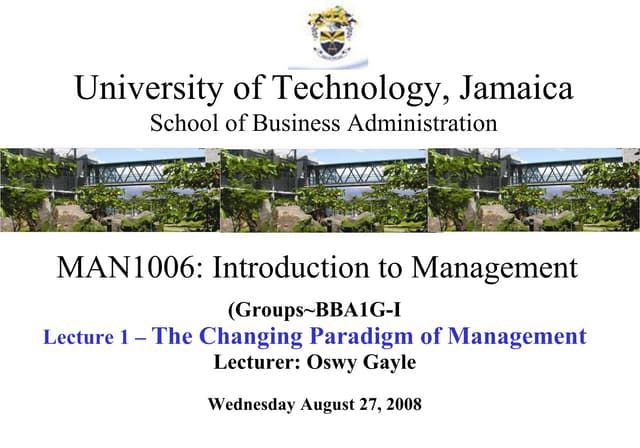 University of Technology, Jamaica
School of Business Administration

MAN1006: Introduction to Management

(Groups~BBA1G-I
Lecture 1 – The Changing Paradigm of Management
Lecturer: Oswy Gayle

Wednesday August 27, 2008